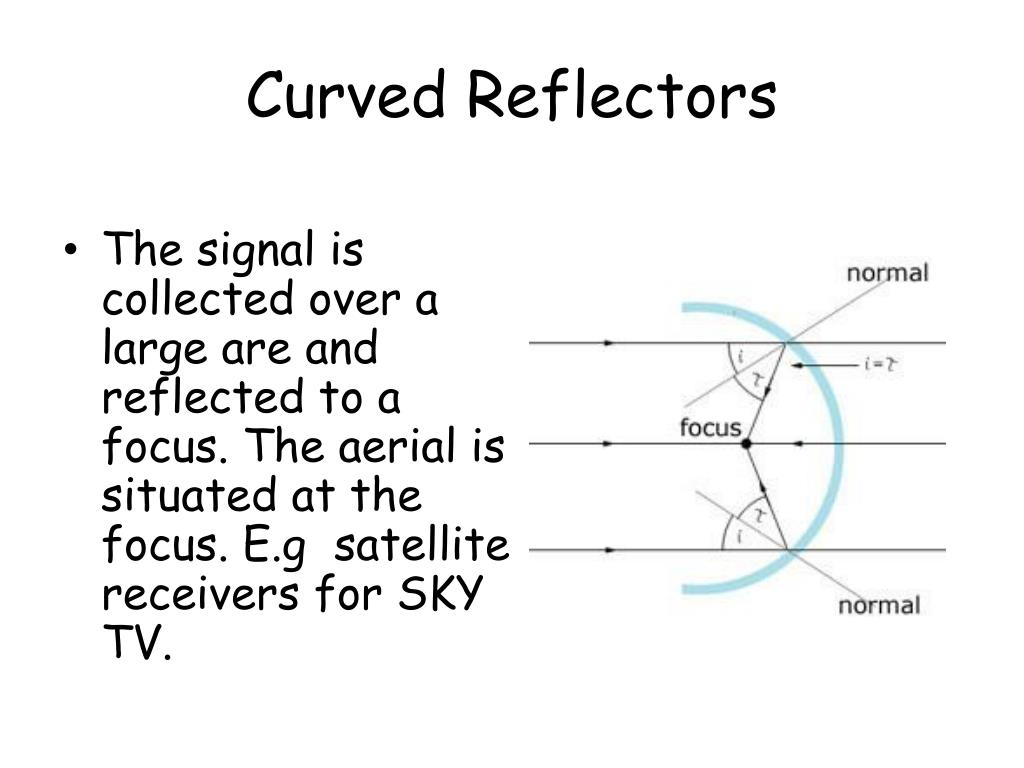 Curved Reflectors

• The signal is collected over a large are and reflected to a focus. The aerial is situated at the focus. E.g satellite receivers for SKY TV.

normal

i

r

i = r

focus

r

i

normal